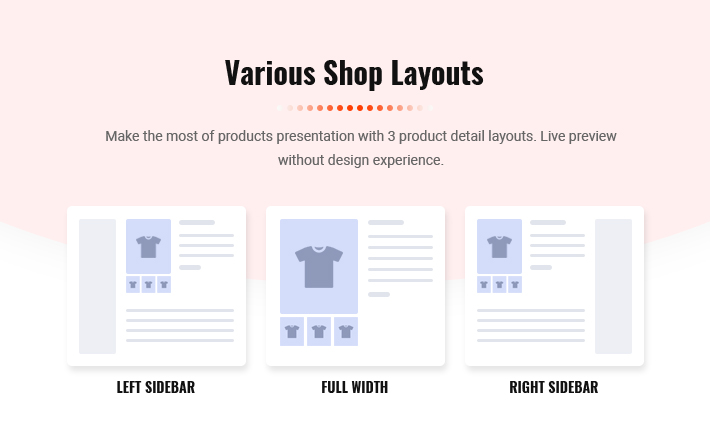 Various Shop Layouts

Make the most of products presentation with 3 product detail layouts. Live preview without design experience.

LEFT SIDEBAR

FULL WIDTH

RIGHT SIDEBAR